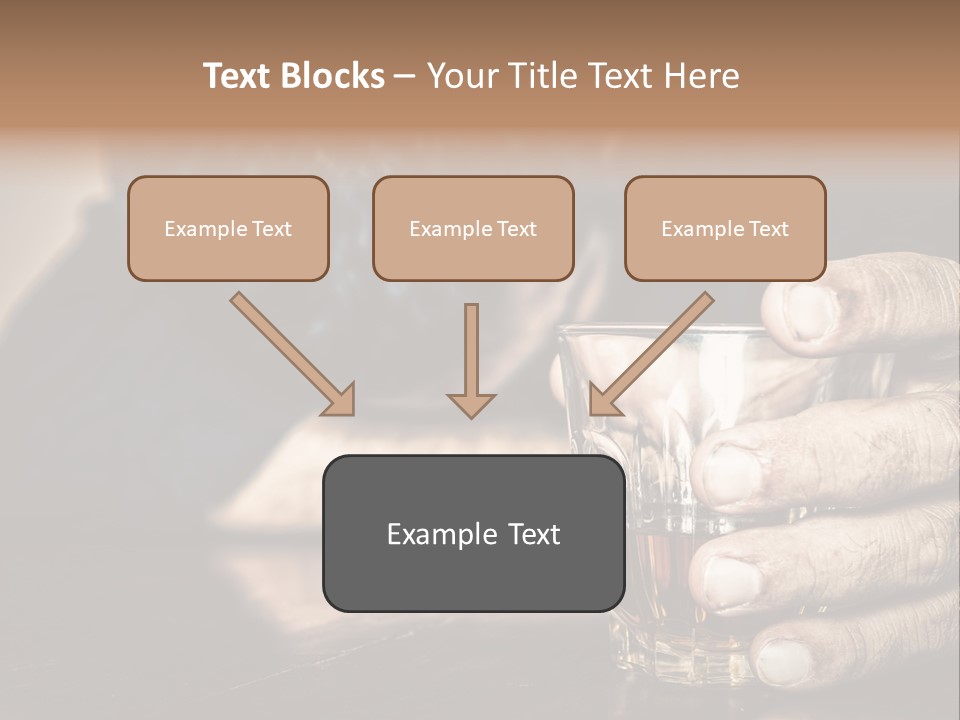 Text Blocks – Your Title Text Here

Example Text

Example Text

Example Text

Example Text